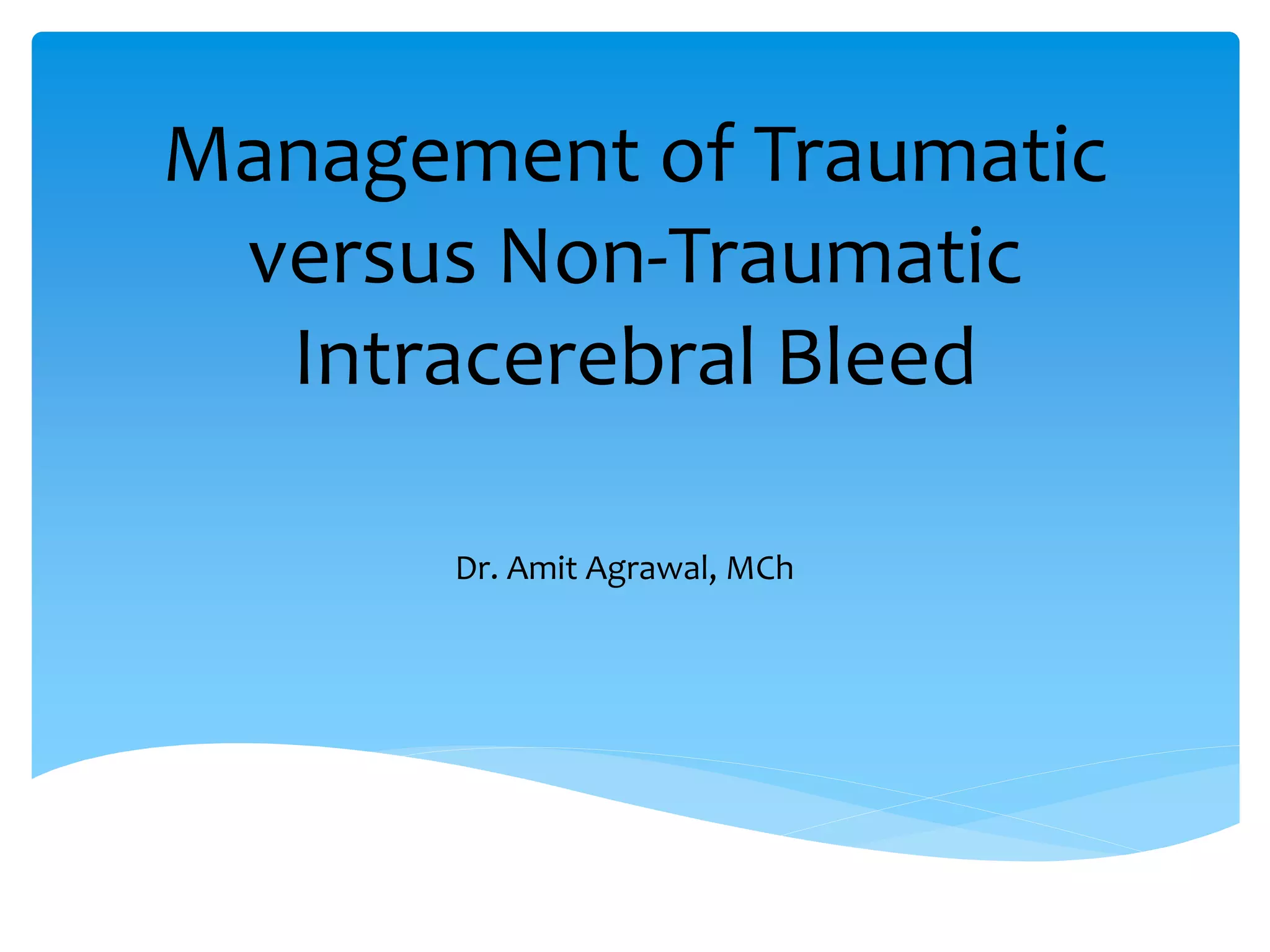 Management of Traumatic versus Non-Traumatic Intracerebral Bleed

Dr. Amit Agrawal, MCh